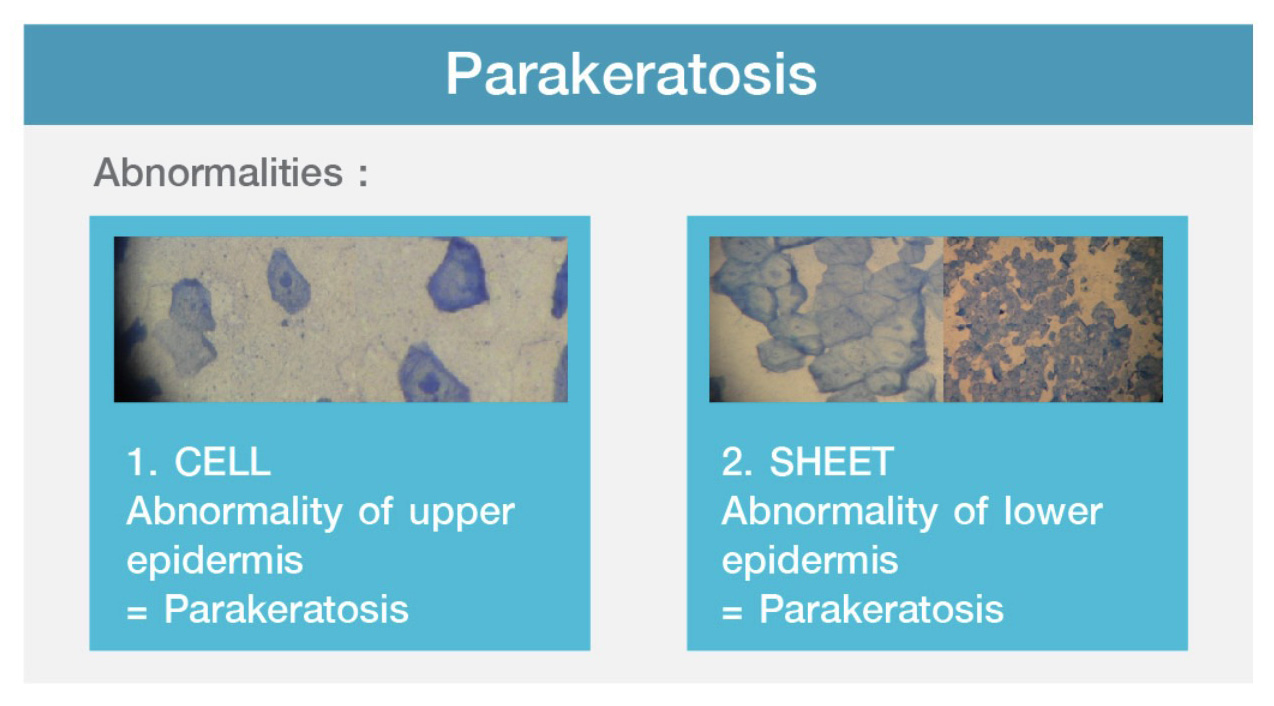 Parakeratosis

Abnormalities :

1. CELL
Abnormality of upper epidermis
= Parakeratosis

2. SHEET
Abnormality of lower epidermis
= Parakeratosis